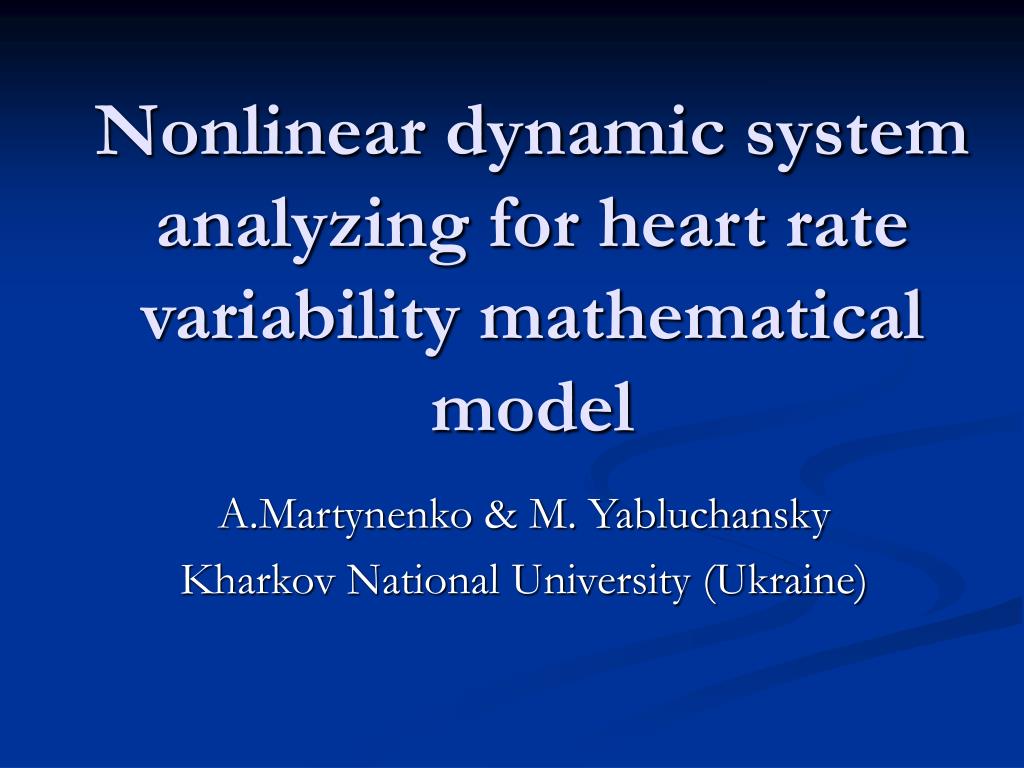 Nonlinear dynamic system analyzing for heart rate variability mathematical model

A.Martynenko & M. Yabluchansky
Kharkov National University (Ukraine)